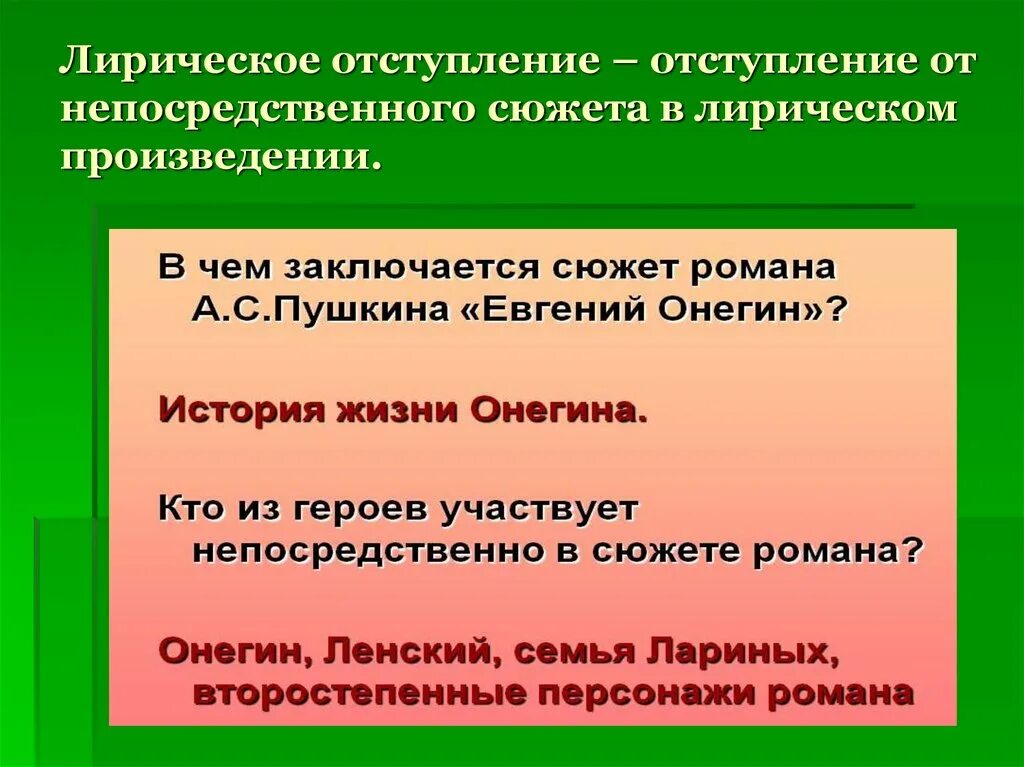 Лирическое отступление – отступление от непосредственного сюжета в лирическом произведении.

В чем заключается сюжет романа А.С.Пушкина «Евгений Онегин»?

История жизни Онегина.

Кто из героев участвует непосредственно в сюжете романа?

Онегин, Ленский, семья Лариных, второстепенные персонажи романа